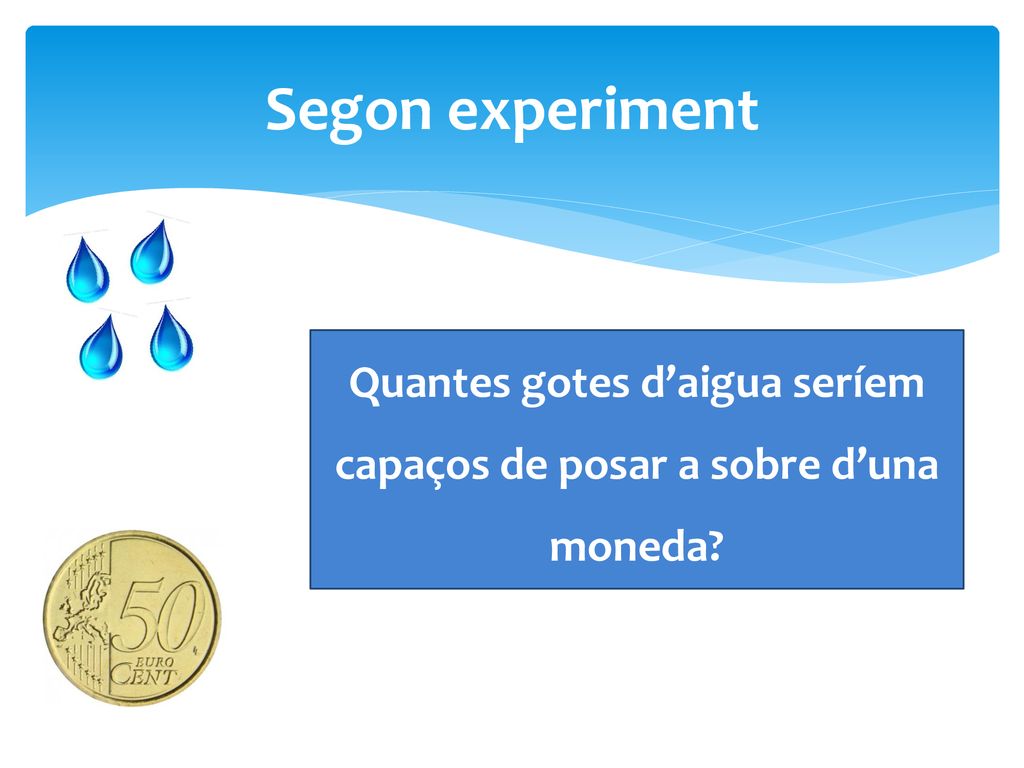 Segon experiment

Quantes gotes d’aigua seríem capaços de posar a sobre d’una moneda?

50
EURO
CENT